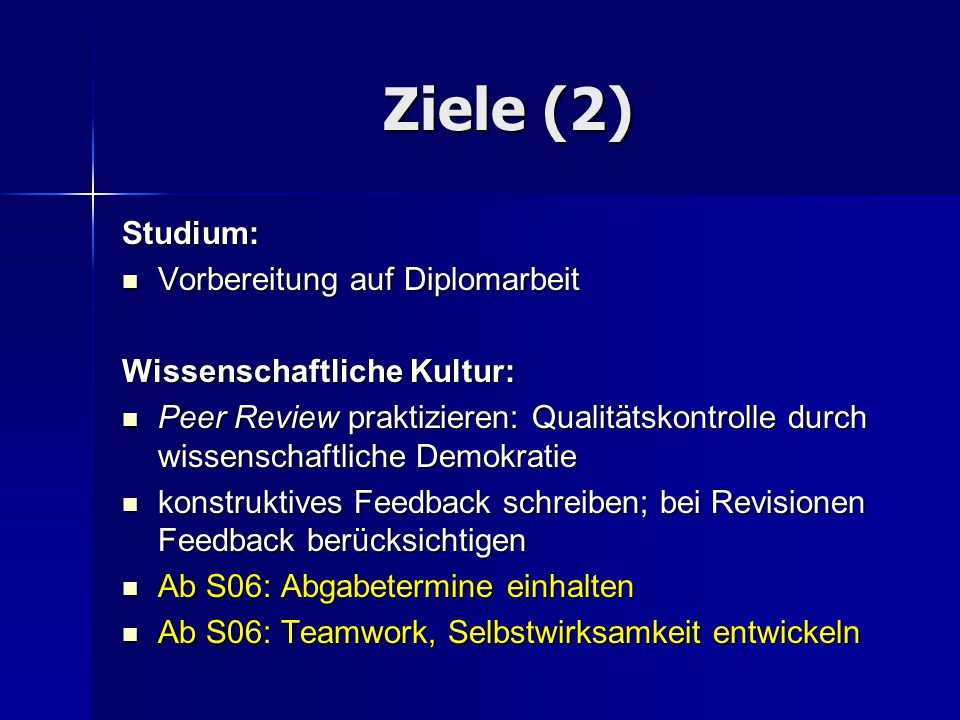 Ziele (2)

Studium:

- Vorbereitung auf Diplomarbeit

Wissenschaftliche Kultur:

- Peer Review praktizieren: Qualitätskontrolle durch wissenschaftliche Demokratie
- konstruktives Feedback schreiben; bei Revisionen Feedback berücksichtigen
- Ab S06: Abgabetermine einhalten
- Ab S06: Teamwork, Selbstwirksamkeit entwickeln